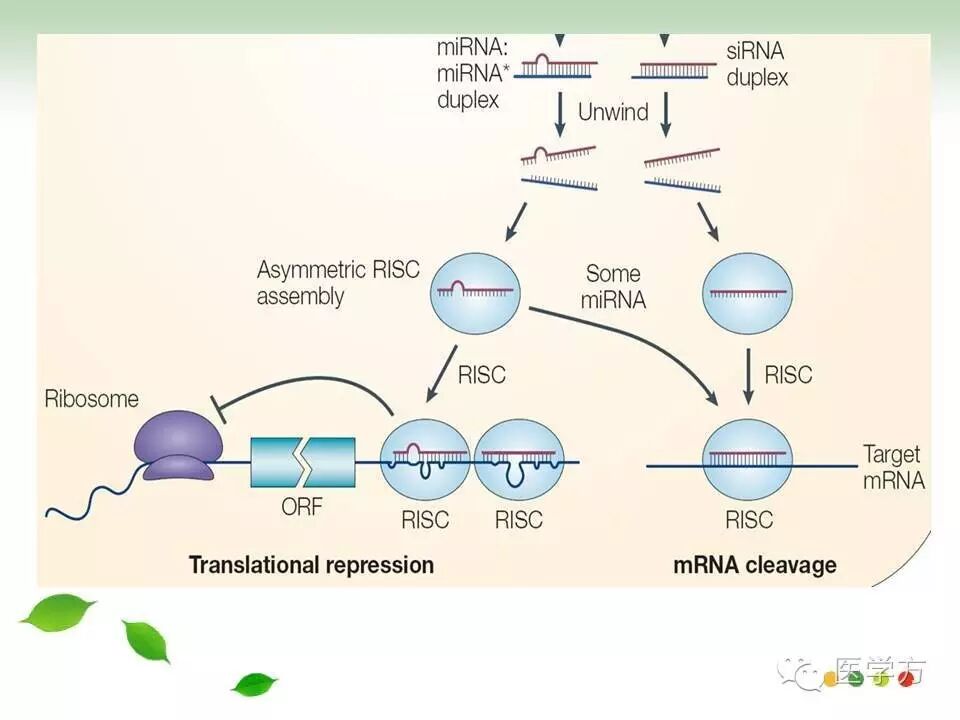 miRNA:
miRNA*
duplex

siRNA
duplex

Unwind

Asymmetric RISC
assembly

Some
miRNA

RISC

RISC

Ribosome

ORF

RISC

RISC

RISC

Target
mRNA

Translational repression

mRNA cleavage

医学方